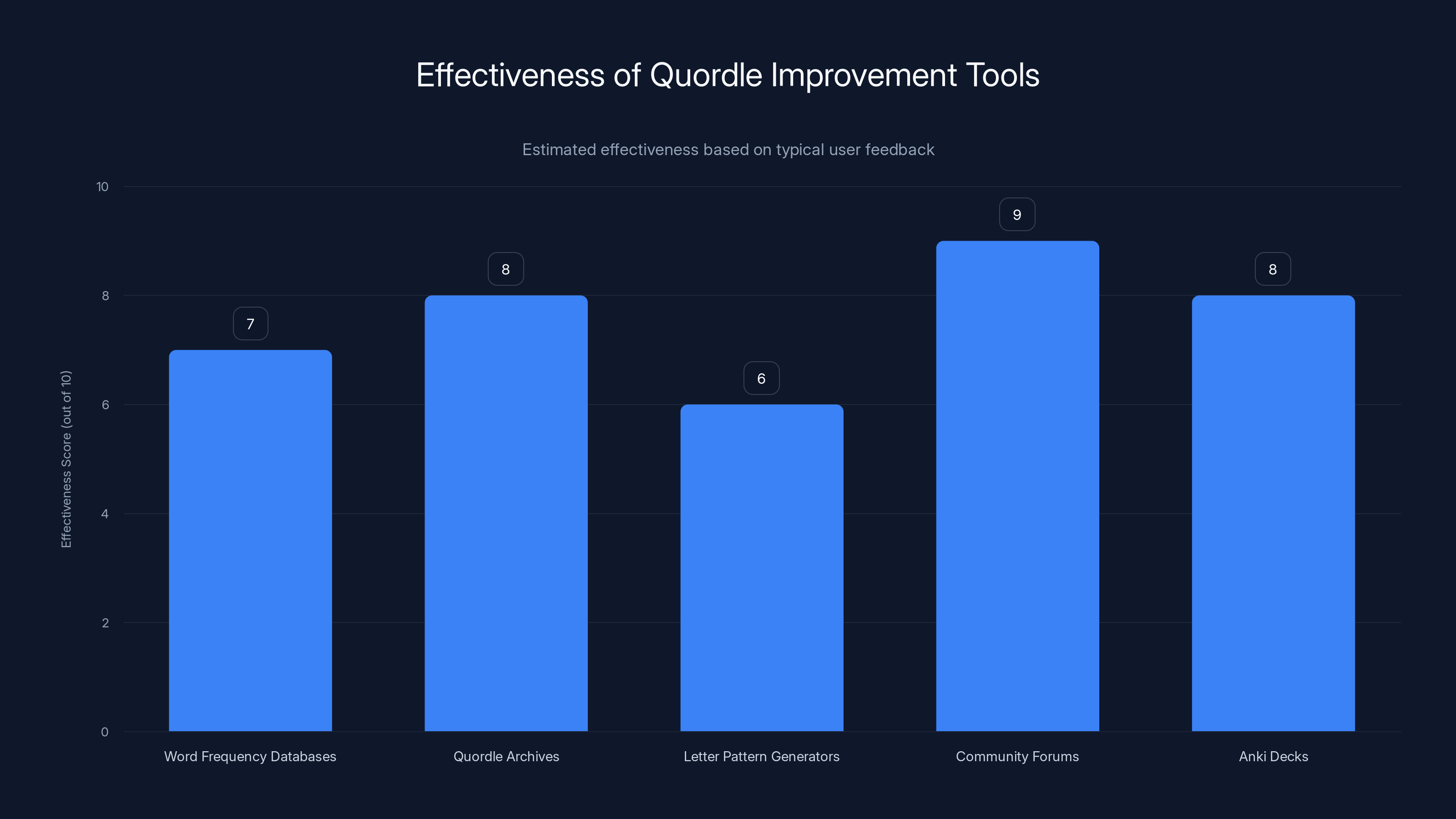 Effectiveness of Quordle Improvement Tools

Estimated effectiveness based on typical user feedback

Effectiveness Score (out of 10)

10
8
6
4
2
0

7
8
6
9
8

Word Frequency Databases
Quordle Archives
Letter Pattern Generators
Community Forums
Anki Decks